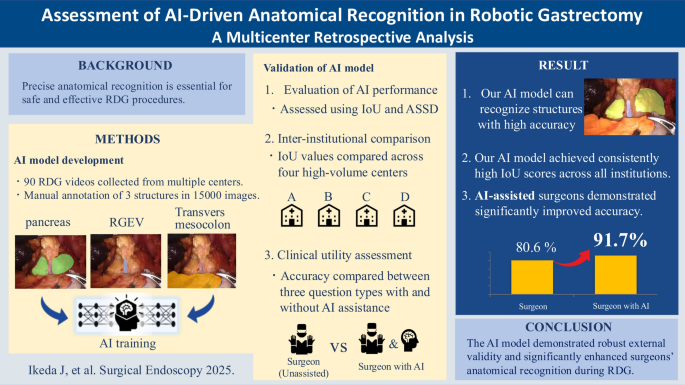 Assessment of AI-Driven Anatomical Recognition in Robotic Gastrectomy
A Multicenter Retrospective Analysis

BACKGROUND

Precise anatomical recognition is essential for safe and effective RDG procedures.

METHODS

AI model development

・90 RDG videos collected from multiple centers.
・Manual annotation of 3 structures in 15000 images.

pancreas
RGEV
Transvers mesocolon

AI training

Ikeda J, et al. Surgical Endoscopy 2025.

Validation of AI model

1. Evaluation of AI performance
・Assessed using IoU and ASSD

2. Inter-institutional comparison
・IoU values compared across four high-volume centers

A B C D

3. Clinical utility assessment
・Accuracy compared between three question types with and without AI assistance

Surgeon (Unassisted)
VS
&
Surgeon with AI

RESULT

1. Our AI model can recognize structures with high accuracy

2. Our AI model achieved consistently high IoU scores across all institutions.

3. AI-assisted surgeons demonstrated significantly improved accuracy.

80.6 %
91.7%
Surgeon
Surgeon with AI

CONCLUSION

The AI model demonstrated robust external validity and significantly enhanced surgeons' anatomical recognition during RDG.